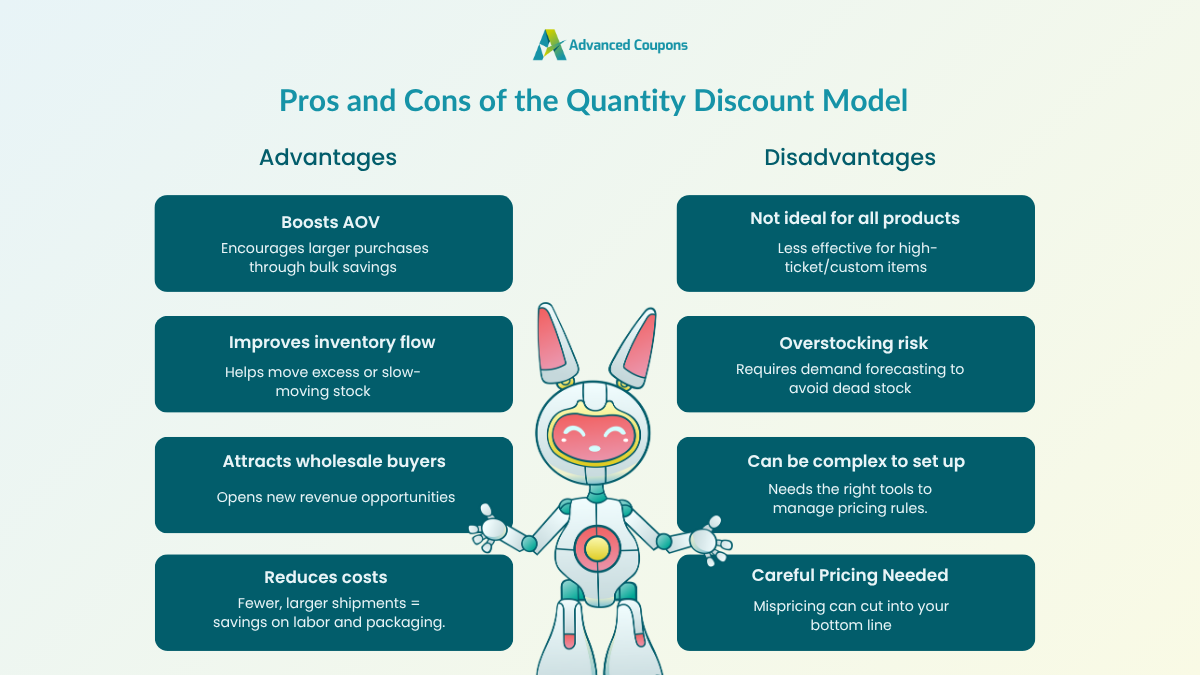 Advanced Coupons

Pros and Cons of the Quantity Discount Model

Advantages

Boosts AOV
Encourages larger purchases through bulk savings

Improves inventory flow
Helps move excess or slow-moving stock

Attracts wholesale buyers
Opens new revenue opportunities

Reduces costs
Fewer, larger shipments = savings on labor and packaging.

Disadvantages

Not ideal for all products
Less effective for high-ticket/custom items

Overstocking risk
Requires demand forecasting to avoid dead stock

Can be complex to set up
Needs the right tools to manage pricing rules.

Careful Pricing Needed
Mispricing can cut into your bottom line